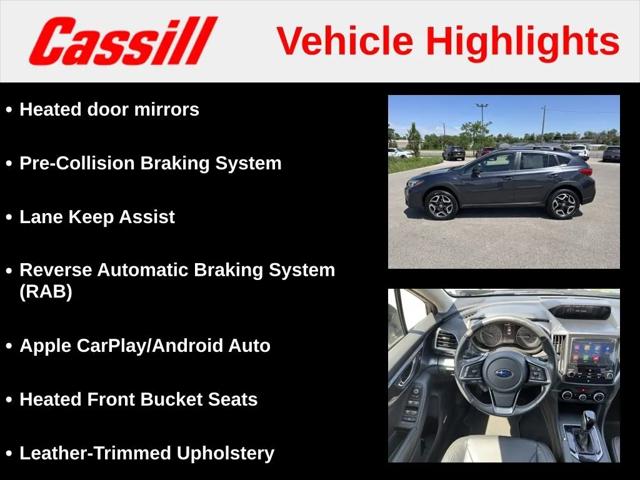 Cassill Vehicle Highlights

• Heated door mirrors

• Pre-Collision Braking System

• Lane Keep Assist

• Reverse Automatic Braking System (RAB)

• Apple CarPlay/Android Auto

• Heated Front Bucket Seats

• Leather-Trimmed Upholstery